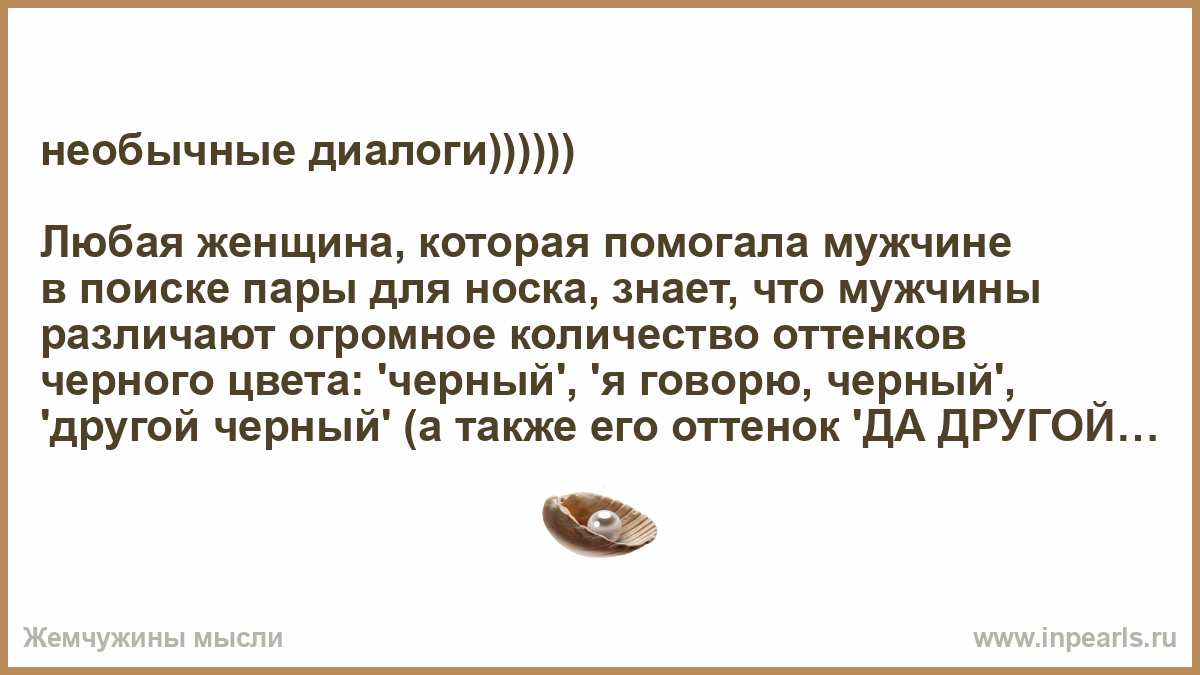 необычные диалоги))))))

Любая женщина, которая помогала мужчине в поиске пары для носка, знает, что мужчины различают огромное количество оттенков черного цвета: 'черный', 'я говорю, черный', 'другой черный' (а также его оттенок 'ДА ДРУГОЙ…

Жемчужины мысли

www.inpearls.ru